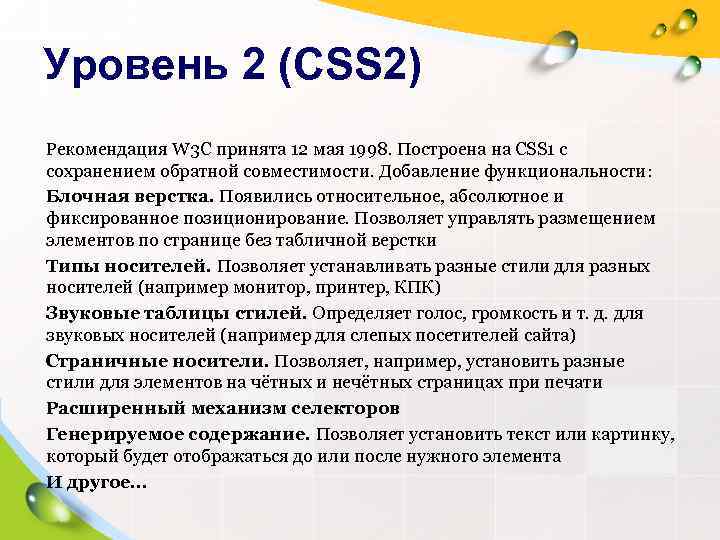 Уровень 2 (CSS2)

Рекомендация W3C принята 12 мая 1998. Построена на CSS1 с сохранением обратной совместимости. Добавление функциональности:

Блочная верстка. Появились относительное, абсолютное и фиксированное позиционирование. Позволяет управлять размещением элементов по странице без табличной верстки

Типы носителей. Позволяет устанавливать разные стили для разных носителей (например монитор, принтер, КПК)

Звуковые таблицы стилей. Определяет голос, громкость и т. д. для звуковых носителей (например для слепых посетителей сайта)

Страничные носители. Позволяет, например, установить разные стили для элементов на чётных и нечётных страницах при печати

Расширенный механизм селекторов

Генерируемое содержание. Позволяет установить текст или картинку, который будет отображаться до или после нужного элемента

И другое…